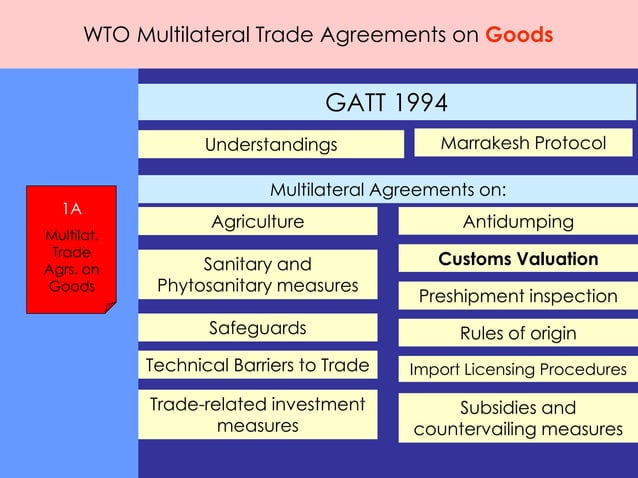 WTO Multilateral Trade Agreements on Goods

1A
Multilat. Trade Agrs. on Goods

GATT 1994

Understandings

Marrakesh Protocol

Multilateral Agreements on:

Agriculture

Sanitary and Phytosanitary measures

Safeguards

Technical Barriers to Trade

Trade-related investment measures

Antidumping

Customs Valuation

Preshipment inspection

Rules of origin

Import Licensing Procedures

Subsidies and countervailing measures